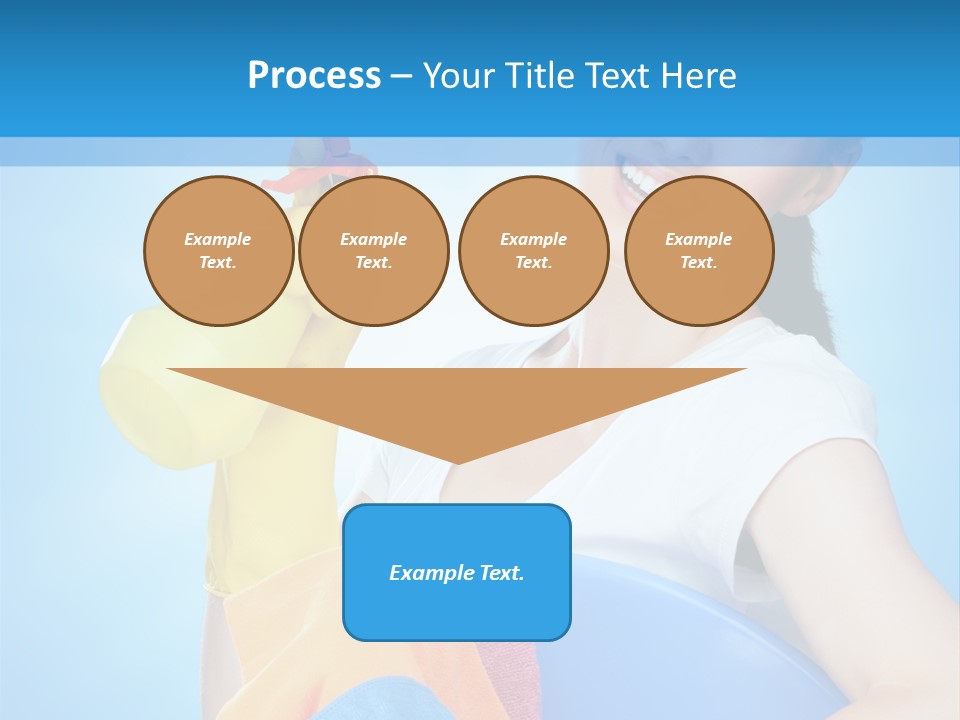 Process – Your Title Text Here

Example Text.

Example Text.

Example Text.

Example Text.

Example Text.